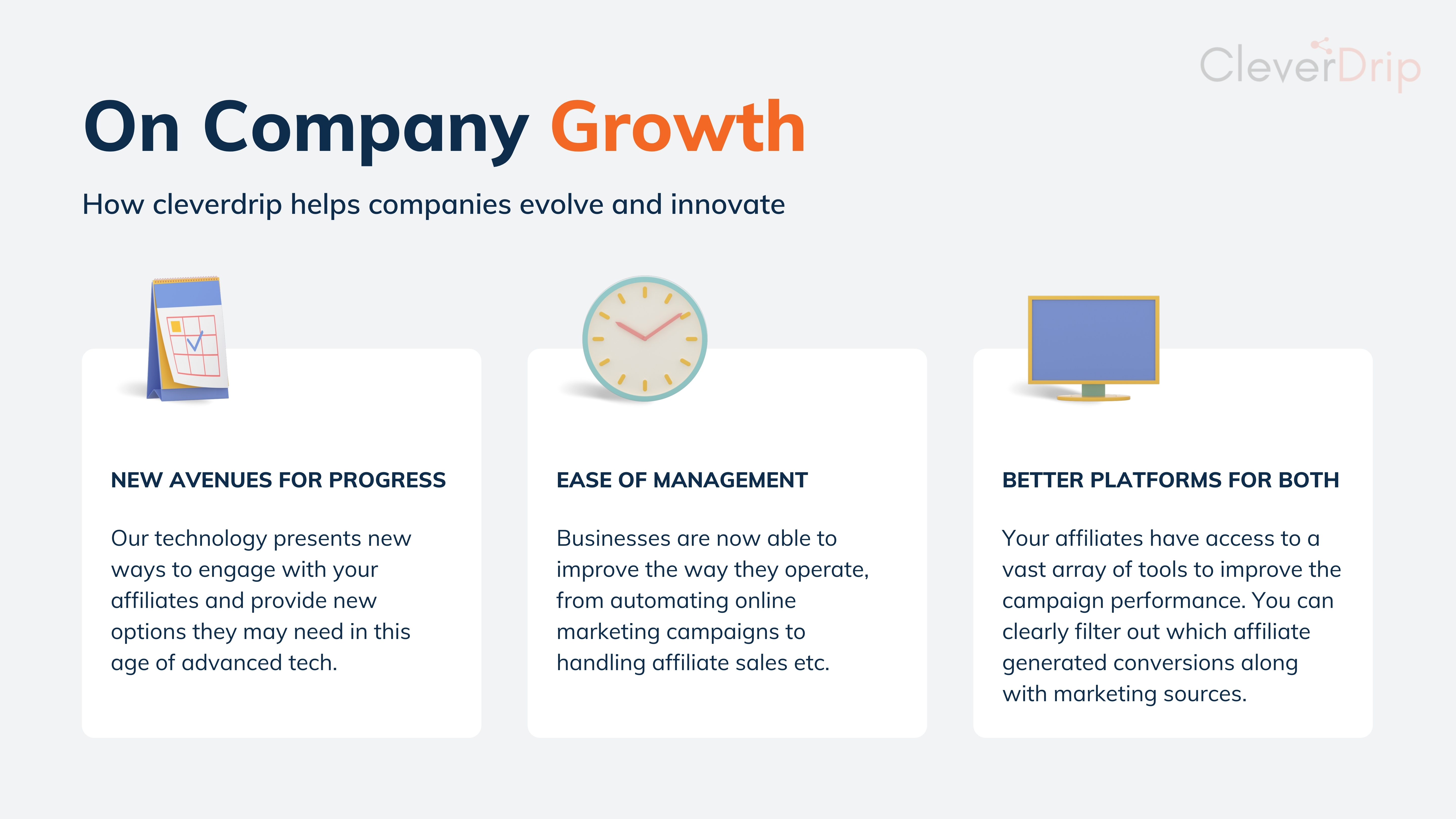 CleverDrip

On Company Growth

How cleverdrip helps companies evolve and innovate

NEW AVENUES FOR PROGRESS

Our technology presents new ways to engage with your affiliates and provide new options they may need in this age of advanced tech.

EASE OF MANAGEMENT

Businesses are now able to improve the way they operate, from automating online marketing campaigns to handling affiliate sales etc.

BETTER PLATFORMS FOR BOTH

Your affiliates have access to a vast array of tools to improve the campaign performance. You can clearly filter out which affiliate generated conversions along with marketing sources.